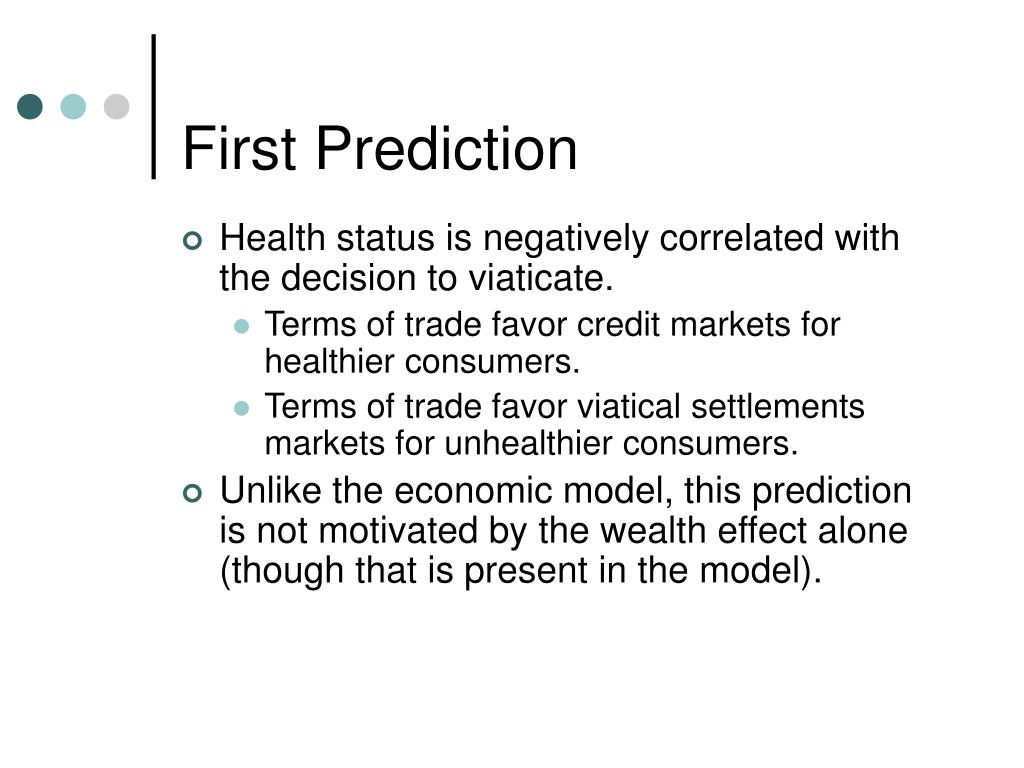 First Prediction

Health status is negatively correlated with the decision to viaticate.

Terms of trade favor credit markets for healthier consumers.

Terms of trade favor viatical settlements markets for unhealthier consumers.

Unlike the economic model, this prediction is not motivated by the wealth effect alone (though that is present in the model).